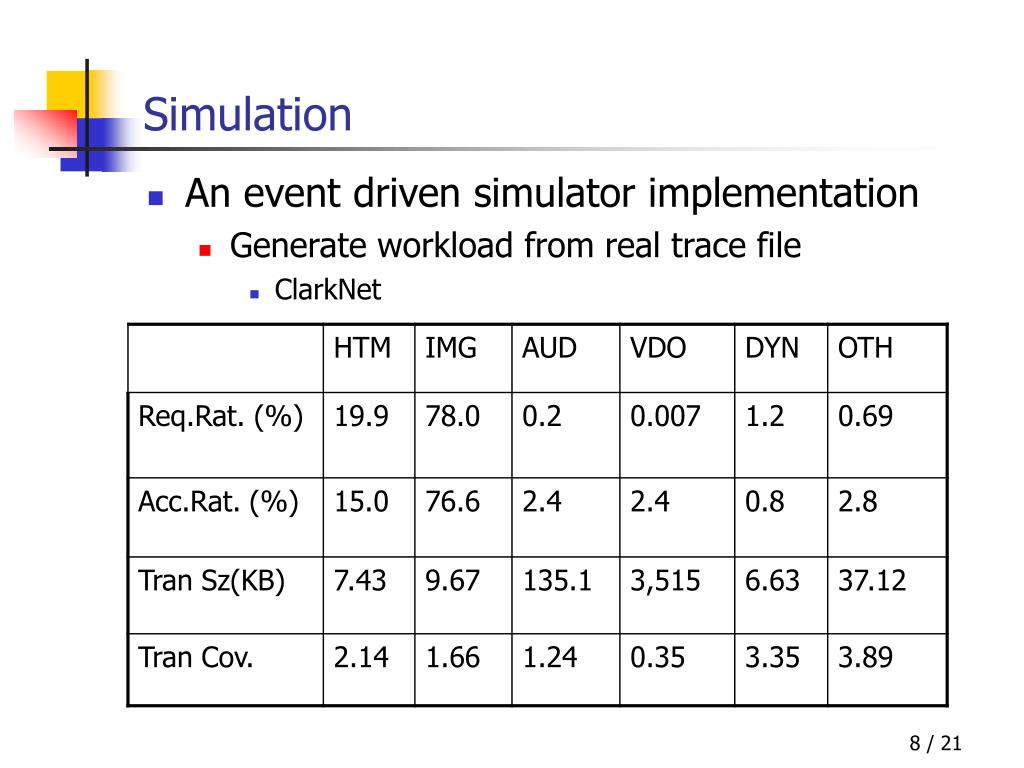 Simulation

An event driven simulator implementation

Generate workload from real trace file

ClarkNet

| | HTM | IMG | AUD | VDO | DYN | OTH |
|---|---|---|---|---|---|---|
| Req.Rat. (%) | 19.9 | 78.0 | 0.2 | 0.007 | 1.2 | 0.69 |
| Acc.Rat. (%) | 15.0 | 76.6 | 2.4 | 2.4 | 0.8 | 2.8 |
| Tran Sz(KB) | 7.43 | 9.67 | 135.1 | 3,515 | 6.63 | 37.12 |
| Tran Cov. | 2.14 | 1.66 | 1.24 | 0.35 | 3.35 | 3.89 |

8 / 21